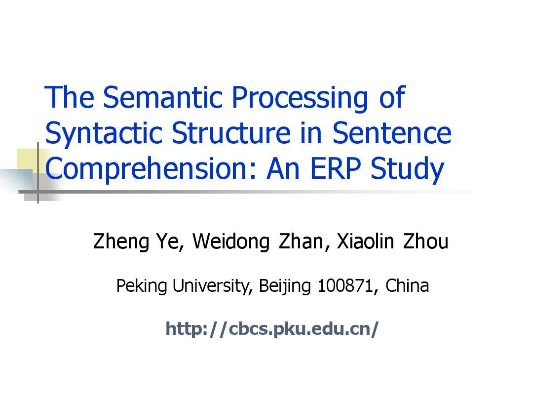 The Semantic Processing of Syntactic Structure in Sentence Comprehension: An ERP Study

Zheng Ye, Weidong Zhan, Xiaolin Zhou

Peking University, Beijing 100871, China

http://cbcs.pku.edu.cn/